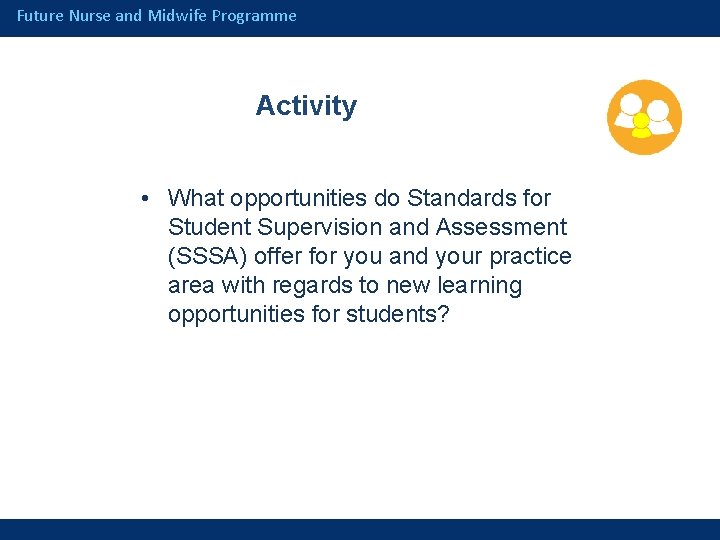 Future Nurse and Midwife Programme

Activity

• What opportunities do Standards for Student Supervision and Assessment (SSSA) offer for you and your practice area with regards to new learning opportunities for students?